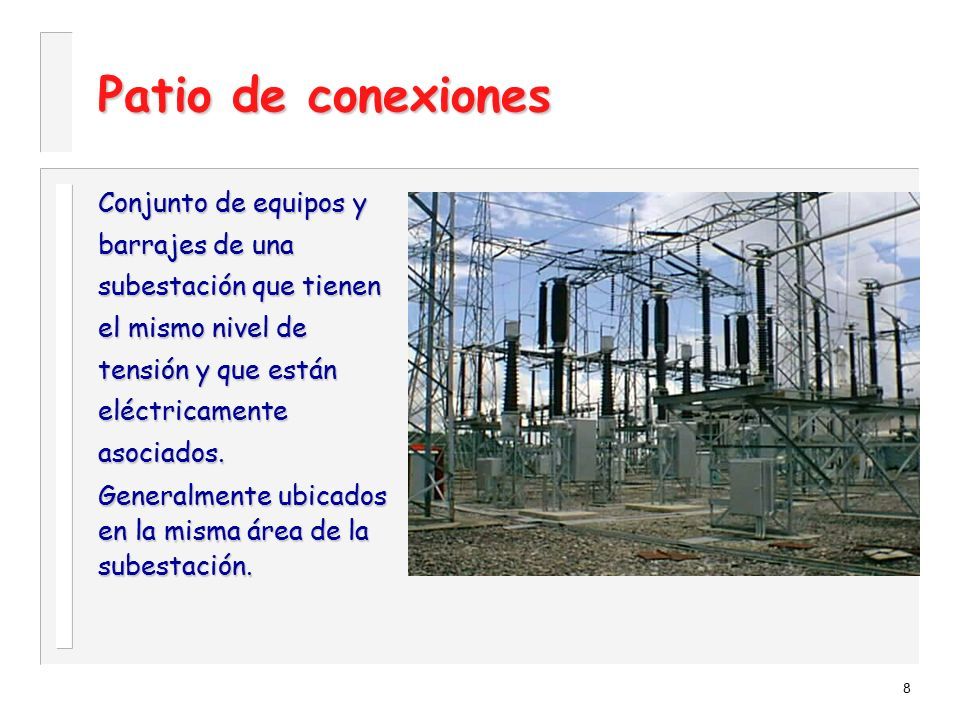 Patio de conexiones

Conjunto de equipos y barrajes de una subestación que tienen el mismo nivel de tensión y que están eléctricamente asociados.

Generalmente ubicados en la misma área de la subestación.

8